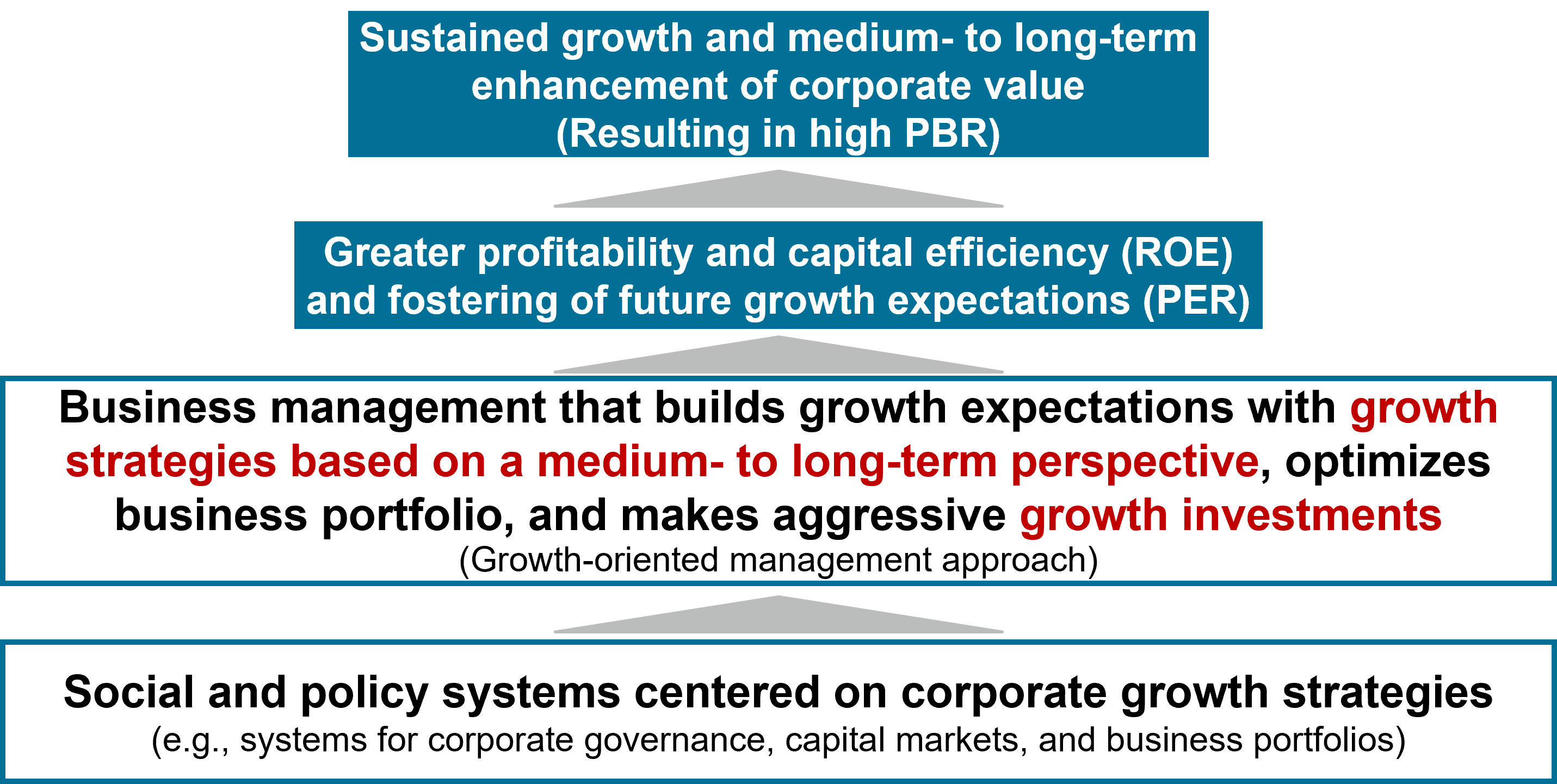 Sustained growth and medium- to long-term enhancement of corporate value
(Resulting in high PBR)

Greater profitability and capital efficiency (ROE) and fostering of future growth expectations (PER)

Business management that builds growth expectations with growth strategies based on a medium- to long-term perspective, optimizes business portfolio, and makes aggressive growth investments
(Growth-oriented management approach)

Social and policy systems centered on corporate growth strategies
(e.g., systems for corporate governance, capital markets, and business portfolios)